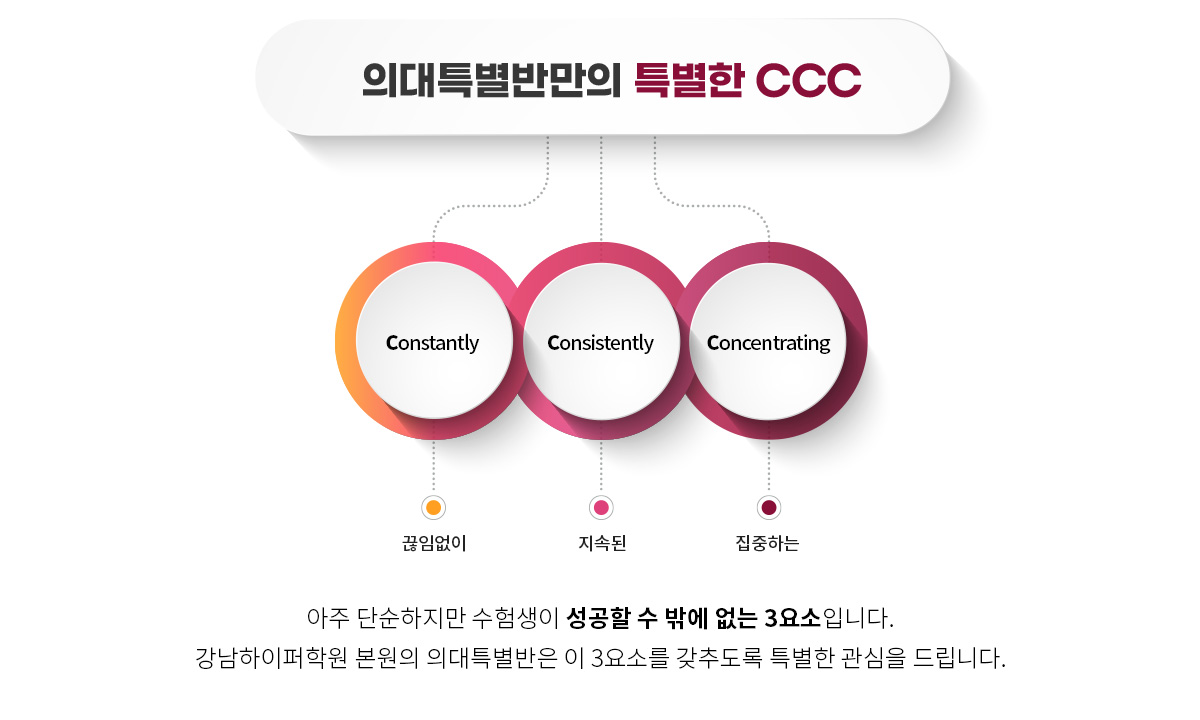 의대특별반만의 특별한 CCC

Constantly

Consistently

Concentrating

끊임없이

지속된

집중하는

아주 단순하지만 수험생이 성공할 수 밖에 없는 3요소입니다.
강남하이퍼학원 본원의 의대특별반은 이 3요소를 갖추도록 특별한 관심을 드립니다.